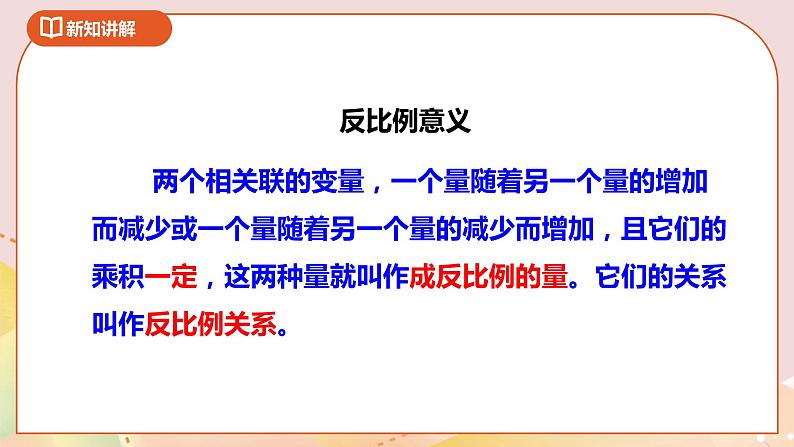 新知讲解

反比例意义

两个相关联的变量，一个量随着另一个量的增加而减少或一个量随着另一个量的减少而增加，且它们的乘积一定，这两种量就叫作成反比例的量。它们的关系叫作反比例关系。